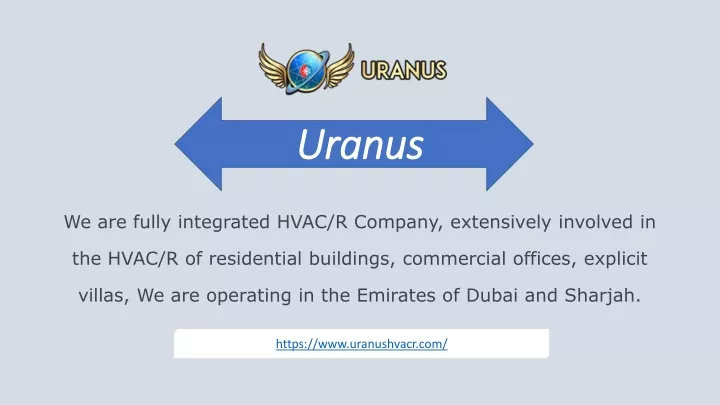 URANUS

Uranus

We are fully integrated HVAC/R Company, extensively involved in the HVAC/R of residential buildings, commercial offices, explicit villas, We are operating in the Emirates of Dubai and Sharjah.

https://www.uranushvacr.com/